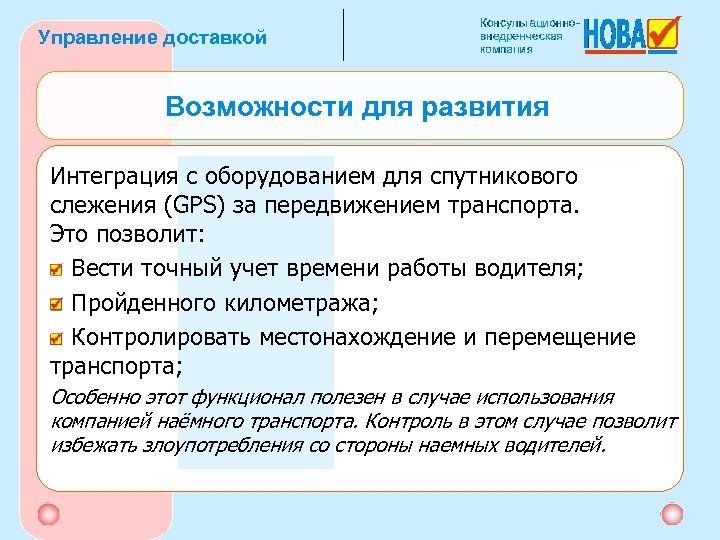 Управление доставкой

Консультационно-внедренческая компания НОВА

Возможности для развития

Интеграция с оборудованием для спутникового слежения (GPS) за передвижением транспорта. Это позволит:

Вести точный учет времени работы водителя;

Пройденного километража;

Контролировать местонахождение и перемещение транспорта;

Особенно этот функционал полезен в случае использования компанией наёмного транспорта. Контроль в этом случае позволит избежать злоупотребления со стороны наемных водителей.